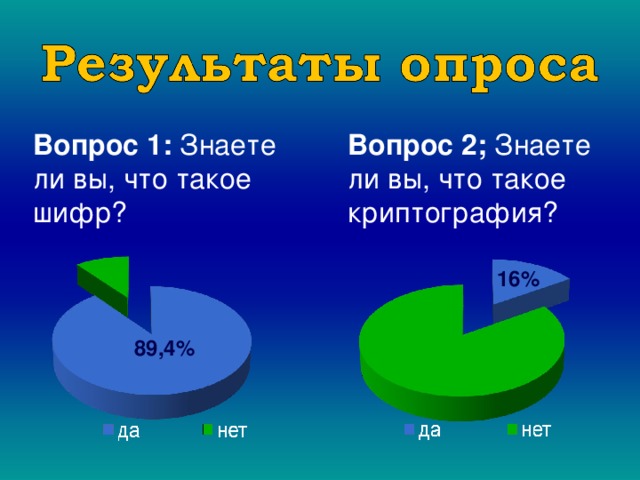 Результаты опроса

Вопрос 1: Знаете ли вы, что такое шифр?

89,4%

да нет

Вопрос 2; Знаете ли вы, что такое криптография?

16%

да нет